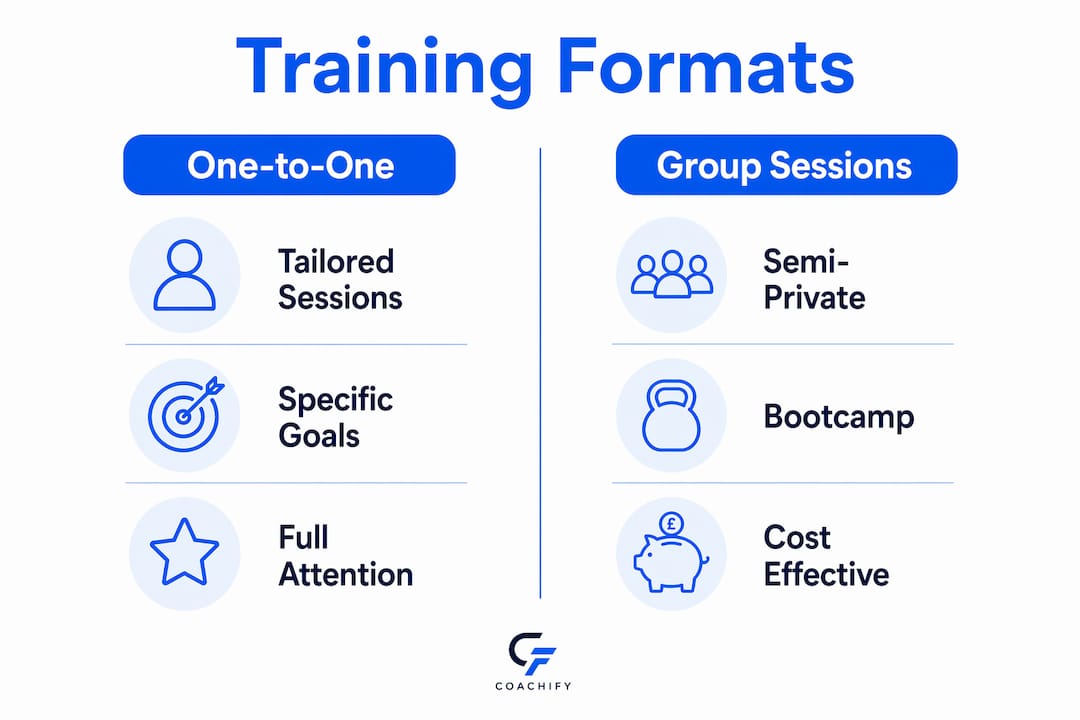 Training Formats

One-to-One

Tailored Sessions

Specific Goals

Full Attention

Group Sessions

Semi-Private

Bootcamp

£

Cost Effective

CF
COACHIFY